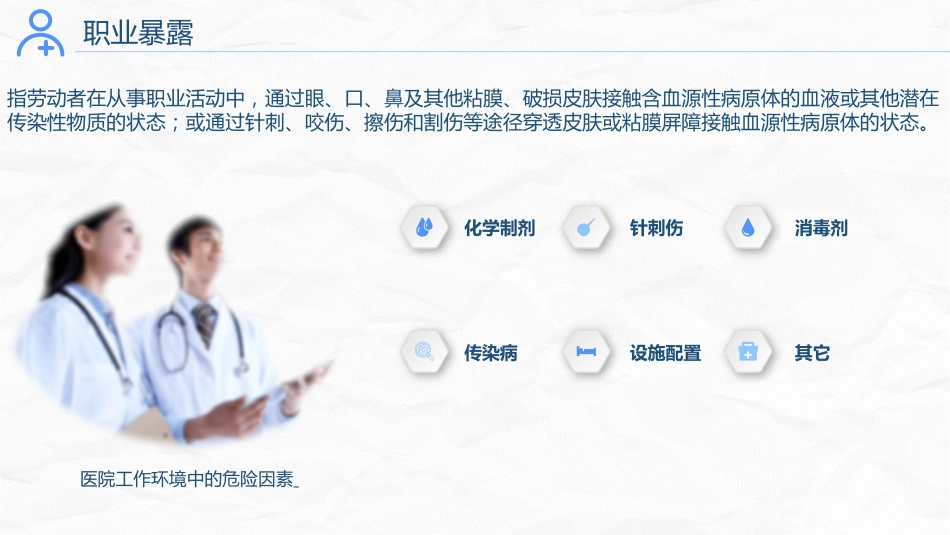 职业暴露

指劳动者在从事职业活动中，通过眼、口、鼻及其他粘膜、破损皮肤接触含血源性病原体的血液或其他潜在传染性物质的状态；或通过针刺、咬伤、擦伤和割伤等途径穿透皮肤或粘膜屏障接触血源性病原体的状态。

化学制剂

针刺伤

消毒剂

传染病

设施配置

其它

医院工作环境中的危险因素